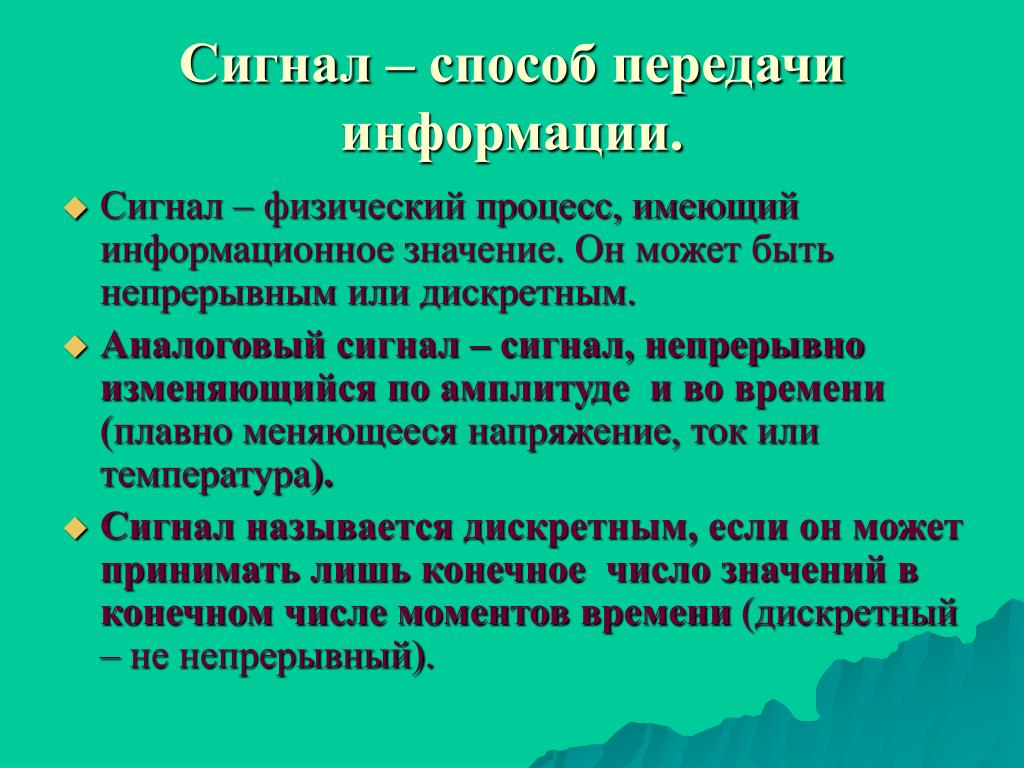 Сигнал – способ передачи информации.

Сигнал – физический процесс, имеющий информационное значение. Он может быть непрерывным или дискретным.

Аналоговый сигнал – сигнал, непрерывно изменяющийся по амплитуде  и во времени (плавно меняющееся напряжение, ток или температура).

Сигнал называется дискретным, если он может принимать лишь конечное  число значений в конечном числе моментов времени (дискретный – не непрерывный).